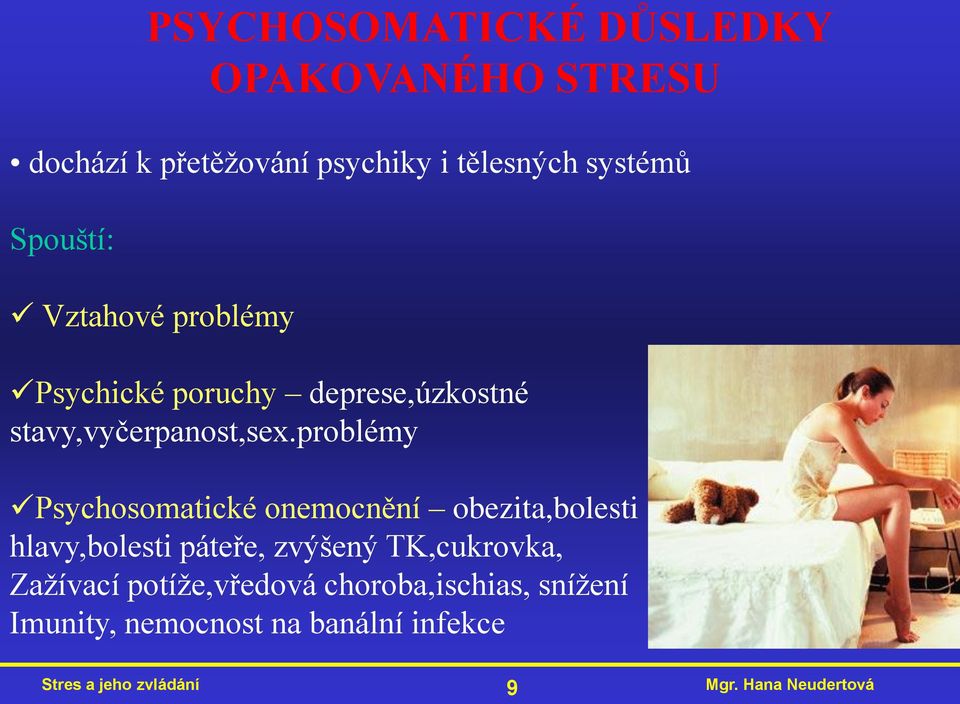 PSYCHOSOMATICKÉ DŮSLEDKY OPAKOVANÉHO STRESU

• dochází k přetěžování psychiky i tělesných systémů

Spouští:

✓ Vztahové problémy

✓Psychické poruchy – deprese,úzkostné stavy,vyčerpanost,sex.problémy

✓Psychosomatické onemocnění – obezita,bolesti hlavy,bolesti páteře, zvýšený TK,cukrovka, Zažívací potíže,vředová choroba,ischias, snížení Imunity, nemocnost na banální infekce

Stres a jeho zvládání

9

Mgr. Hana Neudertová